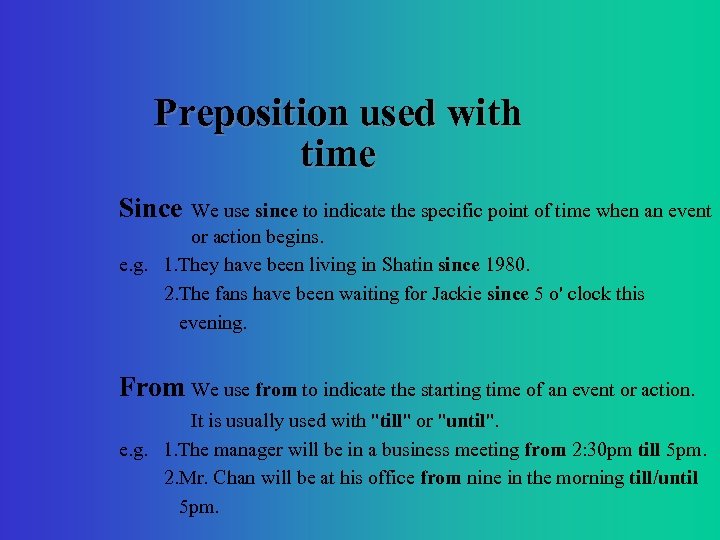 Preposition used with time

Since We use since to indicate the specific point of time when an event or action begins.

e.g. 1.They have been living in Shatin since 1980.
2.The fans have been waiting for Jackie since 5 o' clock this evening.

From We use from to indicate the starting time of an event or action. It is usually used with "till" or "until".

e.g. 1.The manager will be in a business meeting from 2:30pm till 5pm.
2.Mr. Chan will be at his office from nine in the morning till/until 5pm.